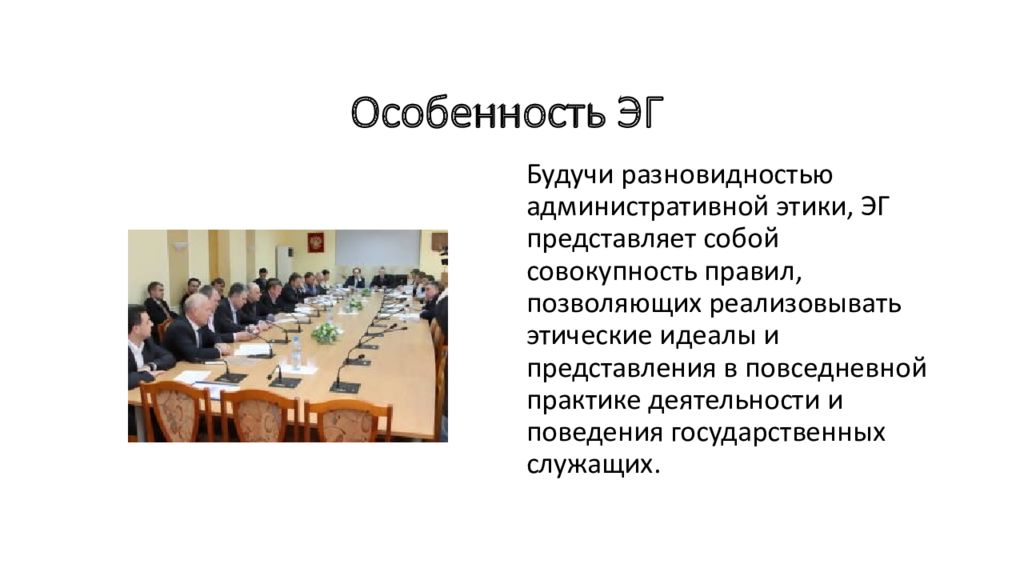 Особенность ЭГ

Будучи разновидностью административной этики, ЭГ представляет собой совокупность правил, позволяющих реализовывать этические идеалы и представления в повседневной практике деятельности и поведения государственных служащих.